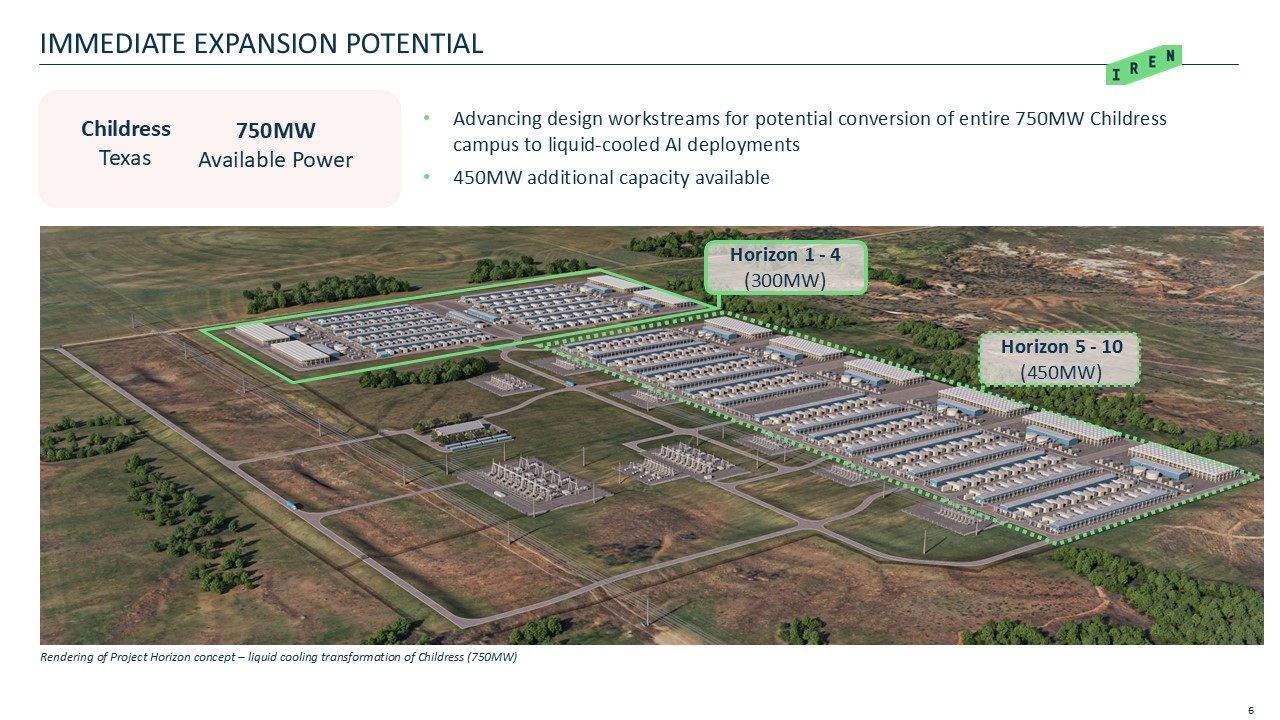 IMMEDIATE EXPANSION POTENTIAL

IREN

Childress
Texas

750MW
Available Power

• Advancing design workstreams for potential conversion of entire 750MW Childress campus to liquid-cooled AI deployments
• 450MW additional capacity available

Horizon 1 - 4
(300MW)

Horizon 5 - 10
(450MW)

Rendering of Project Horizon concept – liquid cooling transformation of Childress (750MW)

6